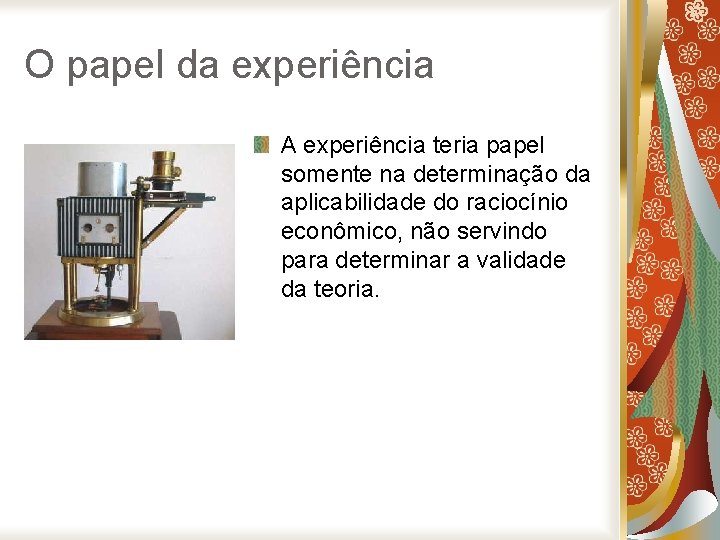 O papel da experiência

A experiência teria papel somente na determinação da aplicabilidade do raciocínio econômico, não servindo para determinar a validade da teoria.